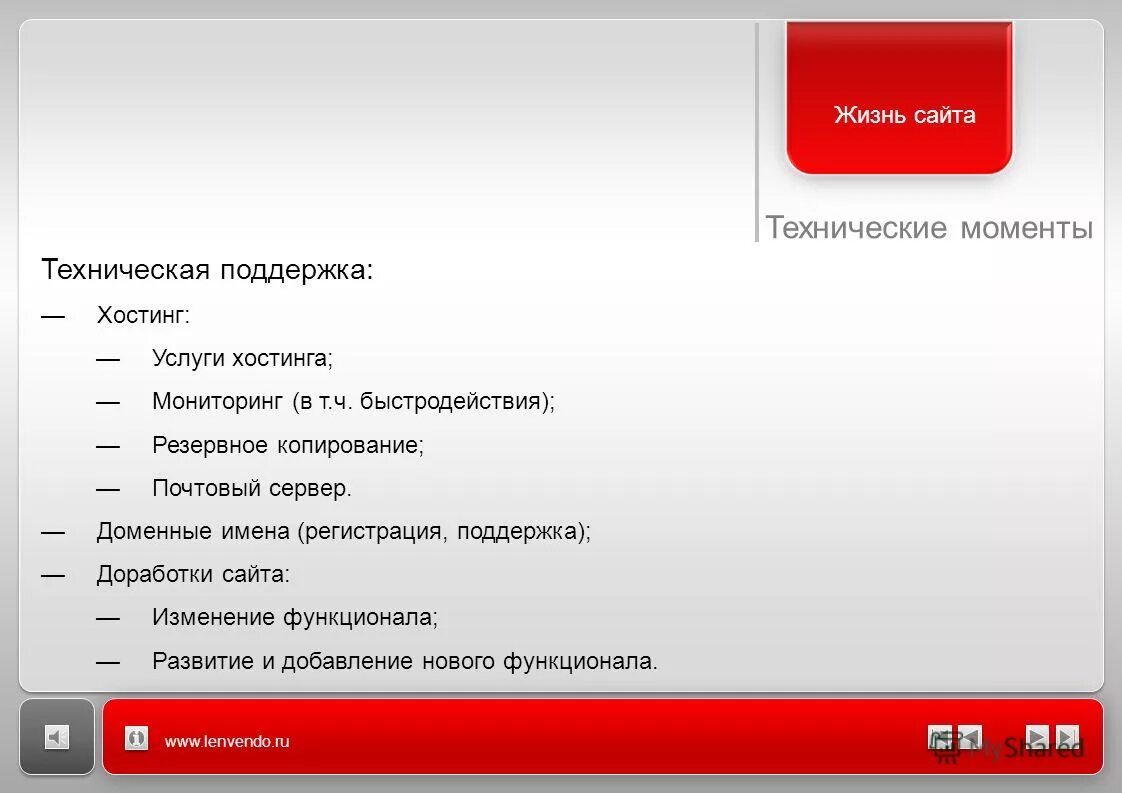 Жизнь сайта

Технические моменты

Техническая поддержка:

— Хостинг:

— Услуги хостинга;

— Мониторинг (в т.ч. быстродействия);

— Резервное копирование;

— Почтовый сервер.

— Доменные имена (регистрация, поддержка);

— Доработки сайта:

— Изменение функционала;

— Развитие и добавление нового функционала.

www.lenvendo.ru

MyShared